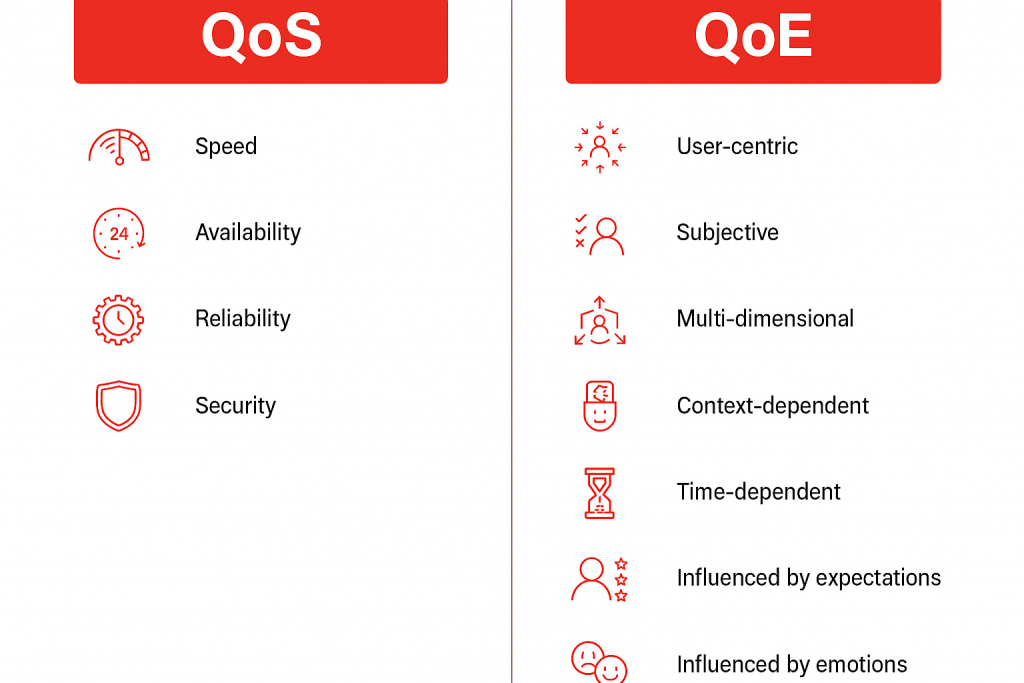 QoS

24

Speed

Availability

Reliability

Security

QoE

User-centric

Subjective

Multi-dimensional

Context-dependent

Time-dependent

Influenced by expectations

Influenced by emotions